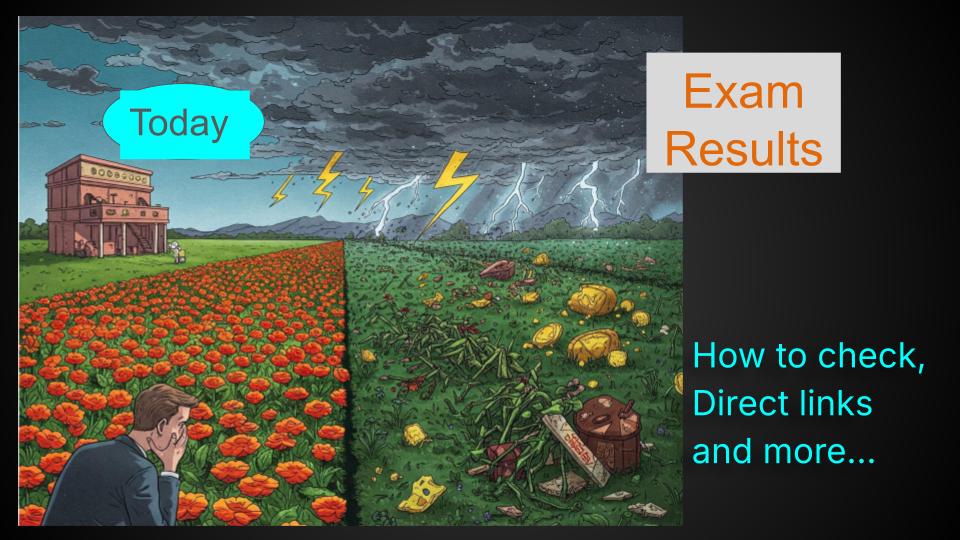 Today

Exam Results

How to check, Direct links and more...